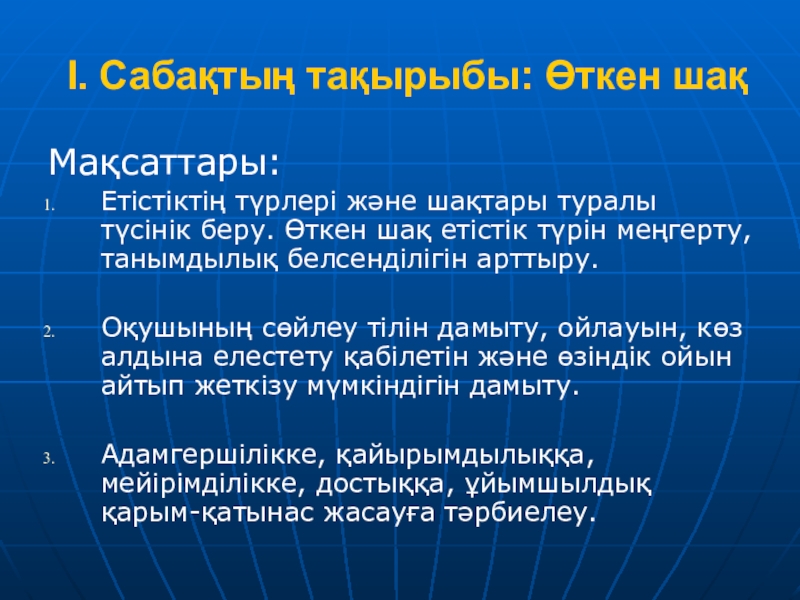 I. Сабақтың тақырыбы: Өткен шақ

Мақсаттары:

1. Етістіктің түрлері және шақтары туралы түсінік беру. Өткен шақ етістік түрін меңгерту, танымдылық белсенділігін арттыру.

2. Оқушының сөйлеу тілін дамыту, ойлауын, көз алдына елестету қабілетін және өзіндік ойын айтып жеткізу мүмкіндігін дамыту.

3. Адамгершілікке, қайырымдылыққа, мейірімділікке, достыққа, ұйымшылдық қарым-қатынас жасауға тәрбиелеу.